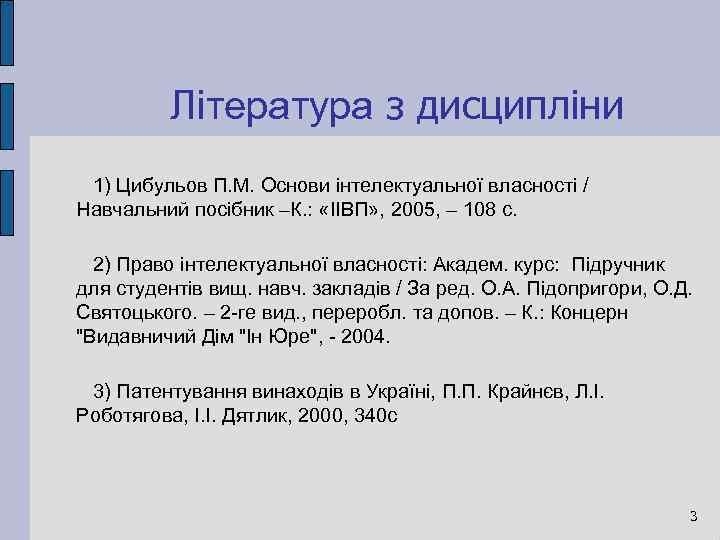 Література з дисципліни

1) Цибульов П.М. Основи інтелектуальної власності / Навчальний посібник –К.: «ІІВП», 2005, – 108 с.

2) Право інтелектуальної власності: Академ. курс: Підручник для студентів вищ. навч. закладів / За ред. О.А. Підопригори, О.Д. Святоцького. – 2-ге вид., переробл. та допов. – К.: Концерн "Видавничий Дім "Ін Юре", - 2004.

3) Патентування винаходів в Україні, П.П. Крайнєв, Л.І. Роботягова, І.І. Дятлик, 2000, 340с

3